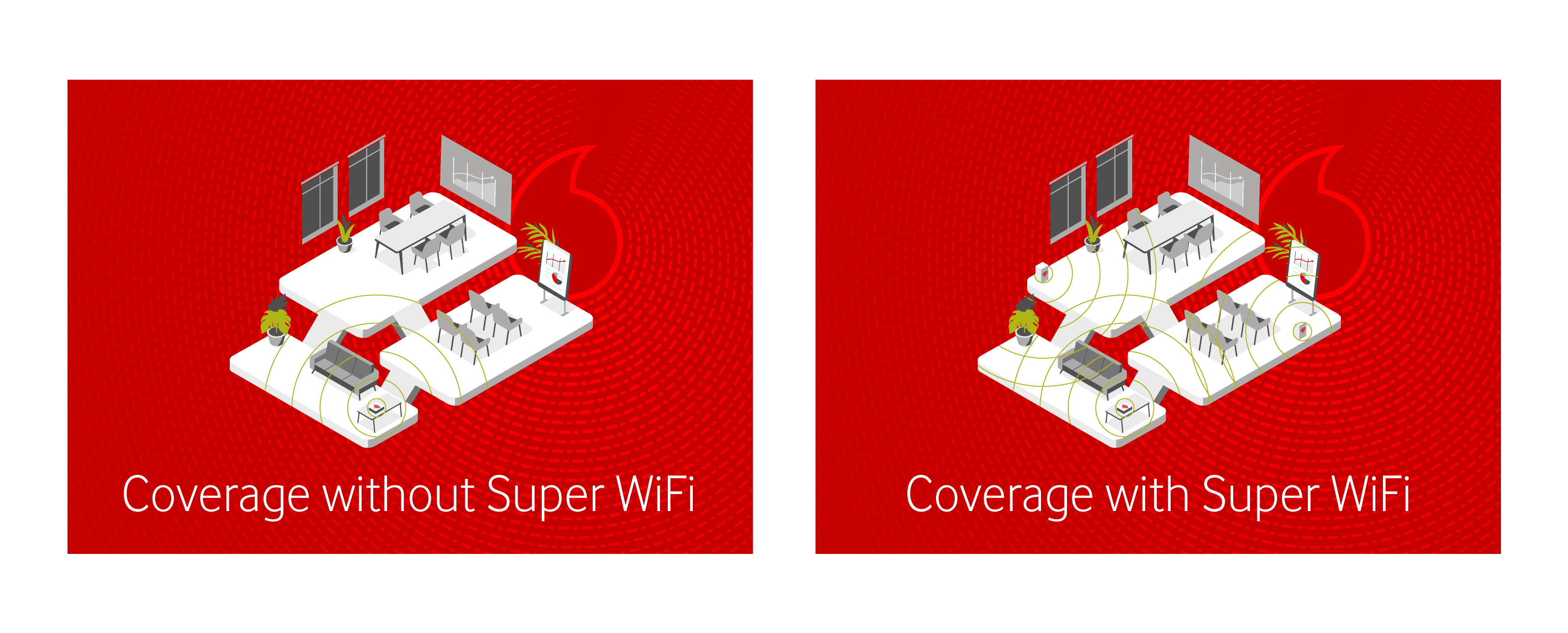 Coverage without Super WiFi

Coverage with Super WiFi